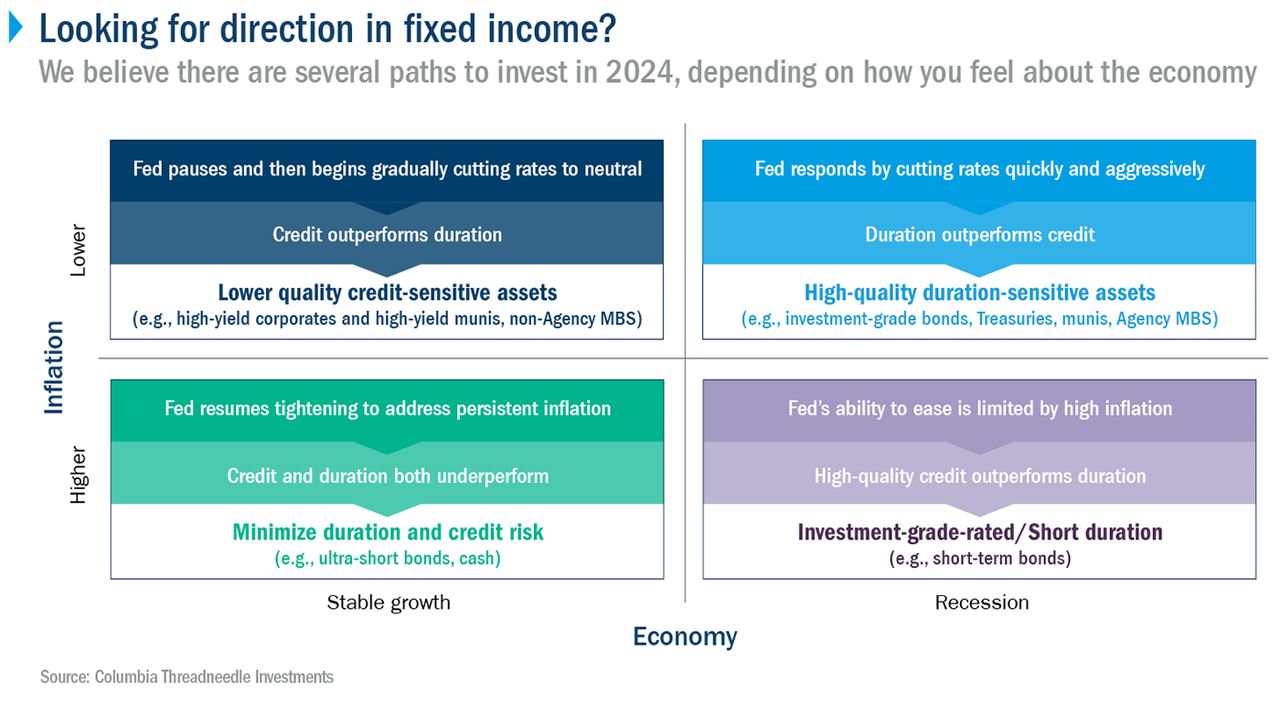 Looking for direction in fixed income?

We believe there are several paths to invest in 2024, depending on how you feel about the economy

Inflation

Lower

Fed pauses and then begins gradually cutting rates to neutral

Credit outperforms duration

Lower quality credit-sensitive assets
(e.g., high-yield corporates and high-yield munis, non-Agency MBS)

Fed responds by cutting rates quickly and aggressively

Duration outperforms credit

High-quality duration-sensitive assets
(e.g., investment-grade bonds, Treasuries, munis, Agency MBS)

Higher

Fed resumes tightening to address persistent inflation

Credit and duration both underperform

Minimize duration and credit risk
(e.g., ultra-short bonds, cash)

Fed's ability to ease is limited by high inflation

High-quality credit outperforms duration

Investment-grade-rated/Short duration
(e.g., short-term bonds)

Stable growth

Recession

Economy

Source: Columbia Threadneedle Investments